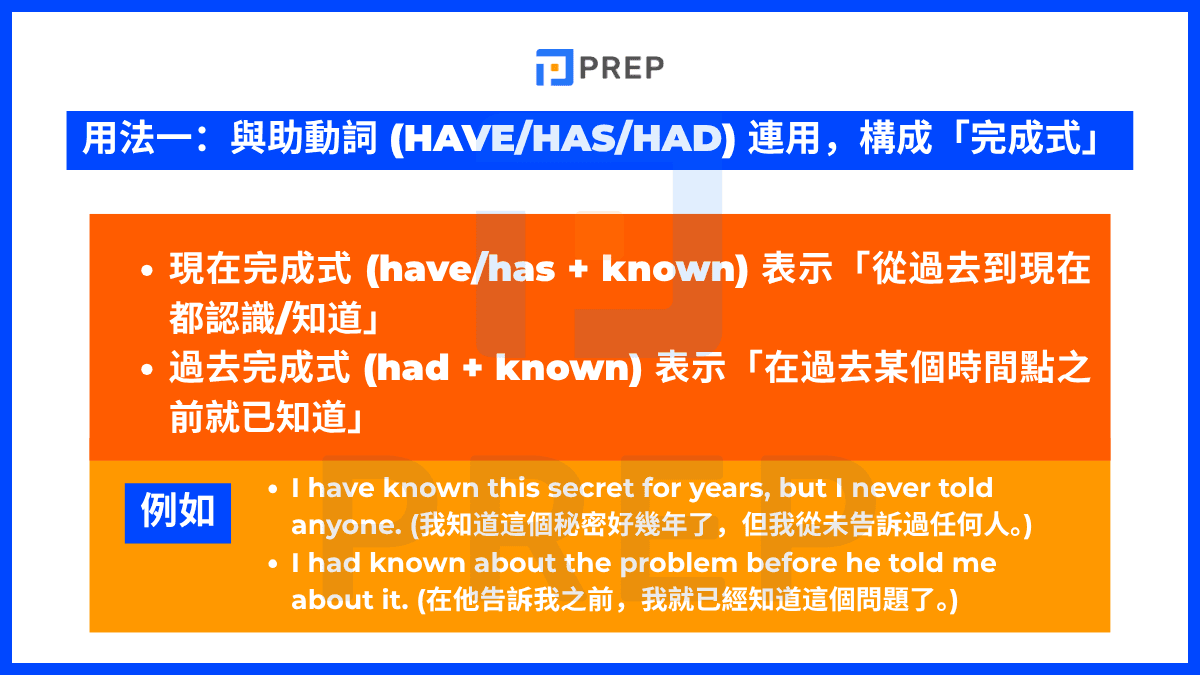 PREP

用法一：與助動詞 (HAVE/HAS/HAD) 連用，構成「完成式」

• 現在完成式 (have/has + known) 表示「從過去到現在都認識/知道」
• 過去完成式 (had + known) 表示「在過去某個時間點之前就已知道」

例如

• I have known this secret for years, but I never told anyone. (我知道這個秘密好幾年了，但我從未告訴過任何人。)
• I had known about the problem before he told me about it. (在他告訴我之前，我就已經知道這個問題了。)